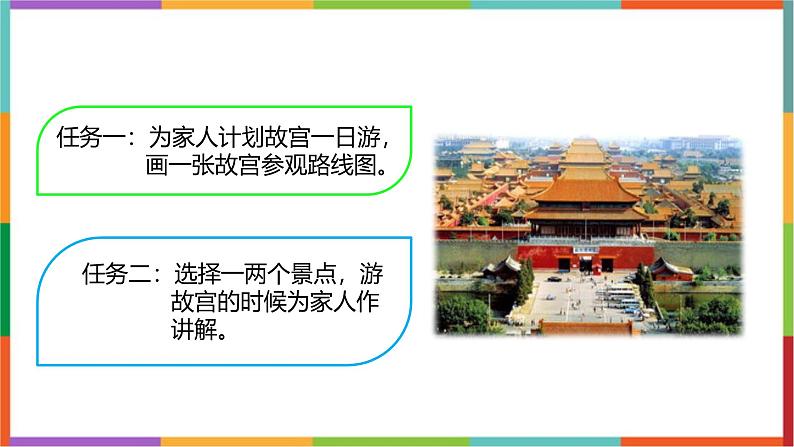 任务一：为家人计划故宫一日游，画一张故宫参观路线图。

任务二：选择一两个景点，游故宫的时候为家人作讲解。